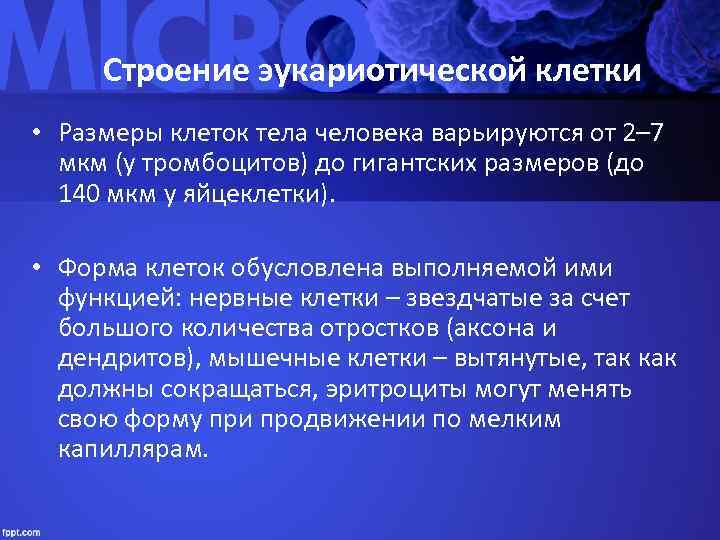 MICRO

Строение эукариотической клетки

• Размеры клеток тела человека варьируются от 2–7 мкм (у тромбоцитов) до гигантских размеров (до 140 мкм у яйцеклетки).

• Форма клеток обусловлена выполняемой ими функцией: нервные клетки – звездчатые за счет большого количества отростков (аксона и дендритов), мышечные клетки – вытянутые, так как должны сокращаться, эритроциты могут менять свою форму при продвижении по мелким капиллярам.

fppt.com